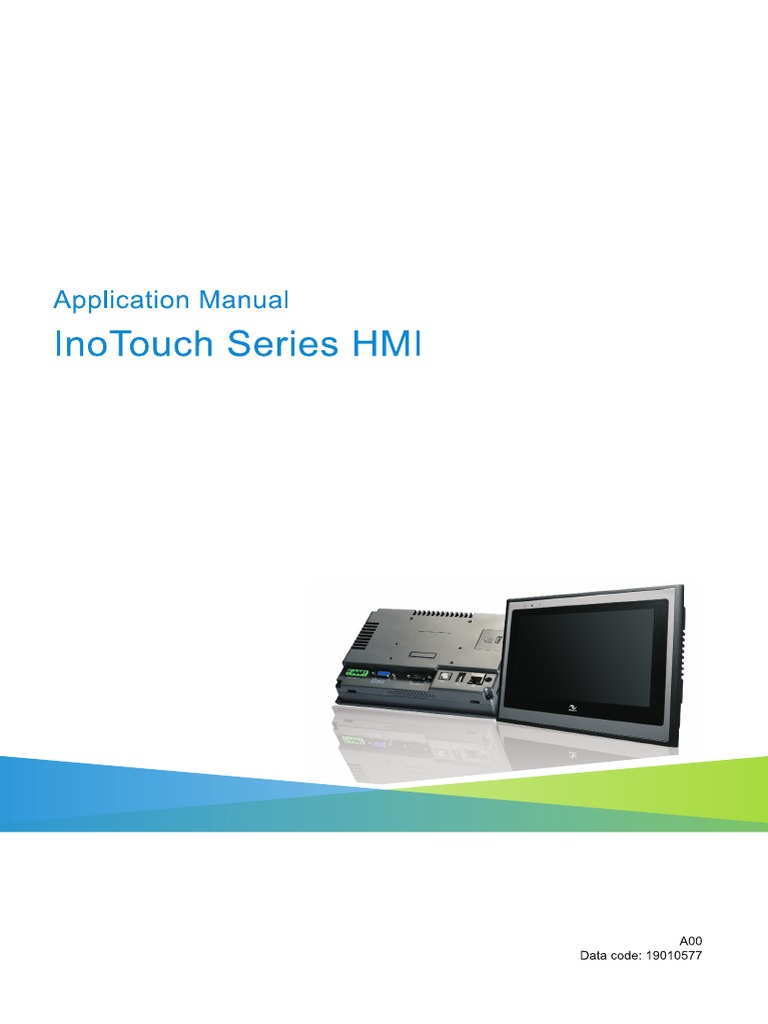 Application Manual
InoTouch Series HMI

A00
Data code: 19010577